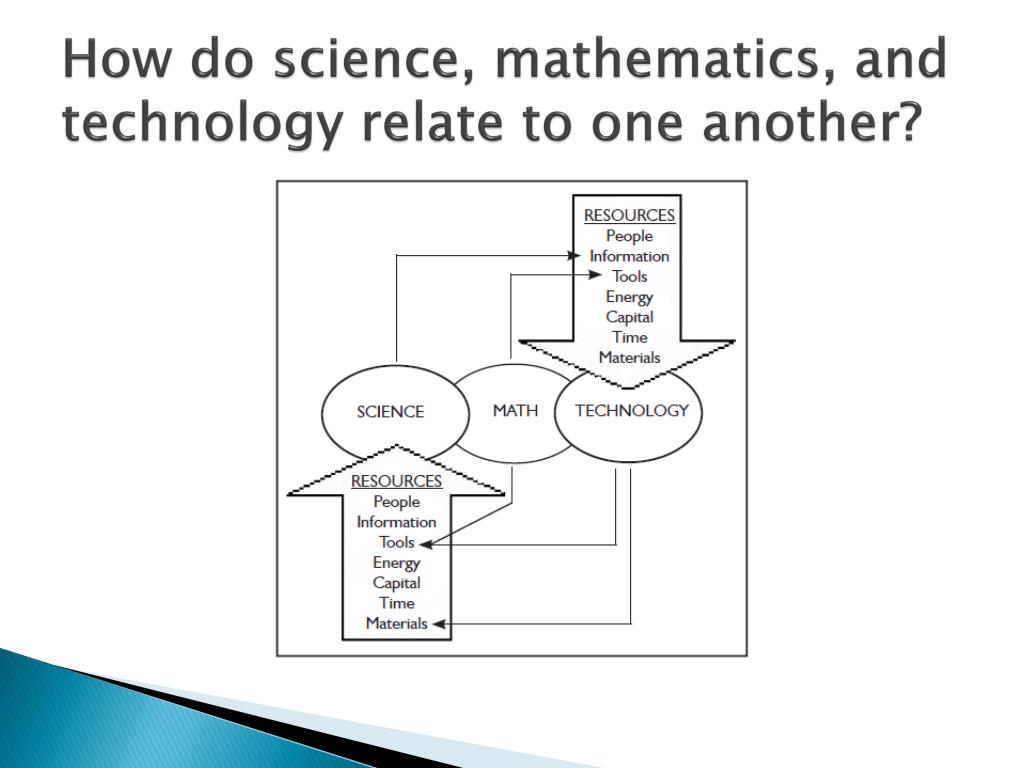 How do science, mathematics, and technology relate to one another?

RESOURCES
People
Information
Tools
Energy
Capital
Time
Materials

SCIENCE

MATH

TECHNOLOGY

RESOURCES
People
Information
Tools
Energy
Capital
Time
Materials